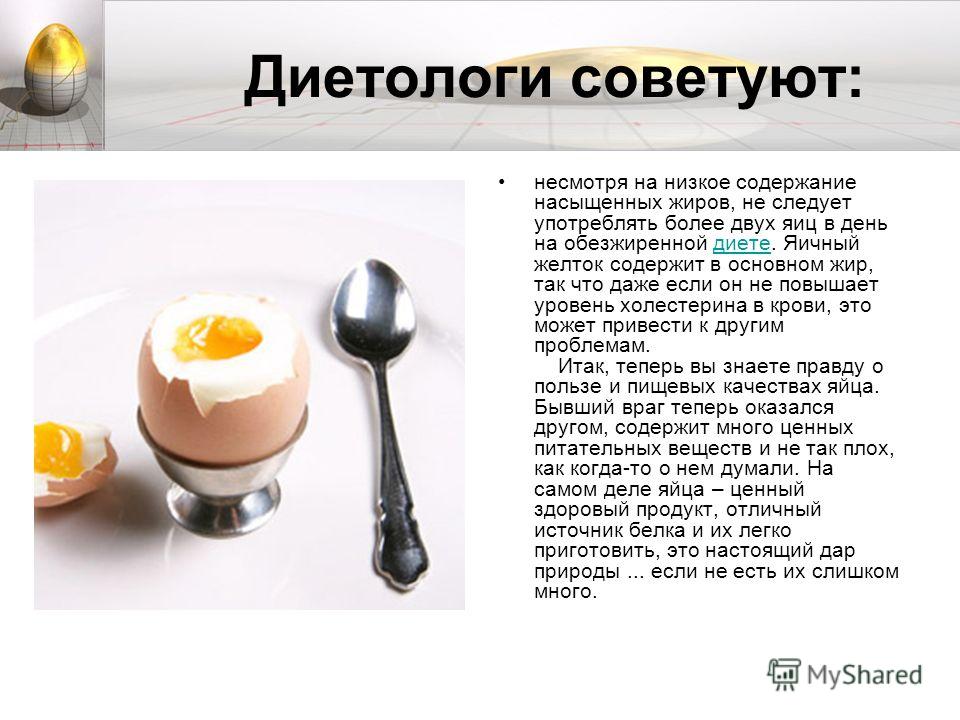 Диетологи советуют:

• несмотря на низкое содержание насыщенных жиров, не следует употреблять более двух яиц в день на обезжиренной диете. Яичный желток содержит в основном жир, так что даже если он не повышает уровень холестерина в крови, это может привести к другим проблемам.

Итак, теперь вы знаете правду о пользе и пищевых качествах яйца. Бывший враг теперь оказался другом, содержит много ценных питательных веществ и не так плох, как когда-то о нем думали. На самом деле яйца – ценный здоровый продукт, отличный источник белка и их легко приготовить, это настоящий дар природы ... если не есть их слишком много.

MyShared